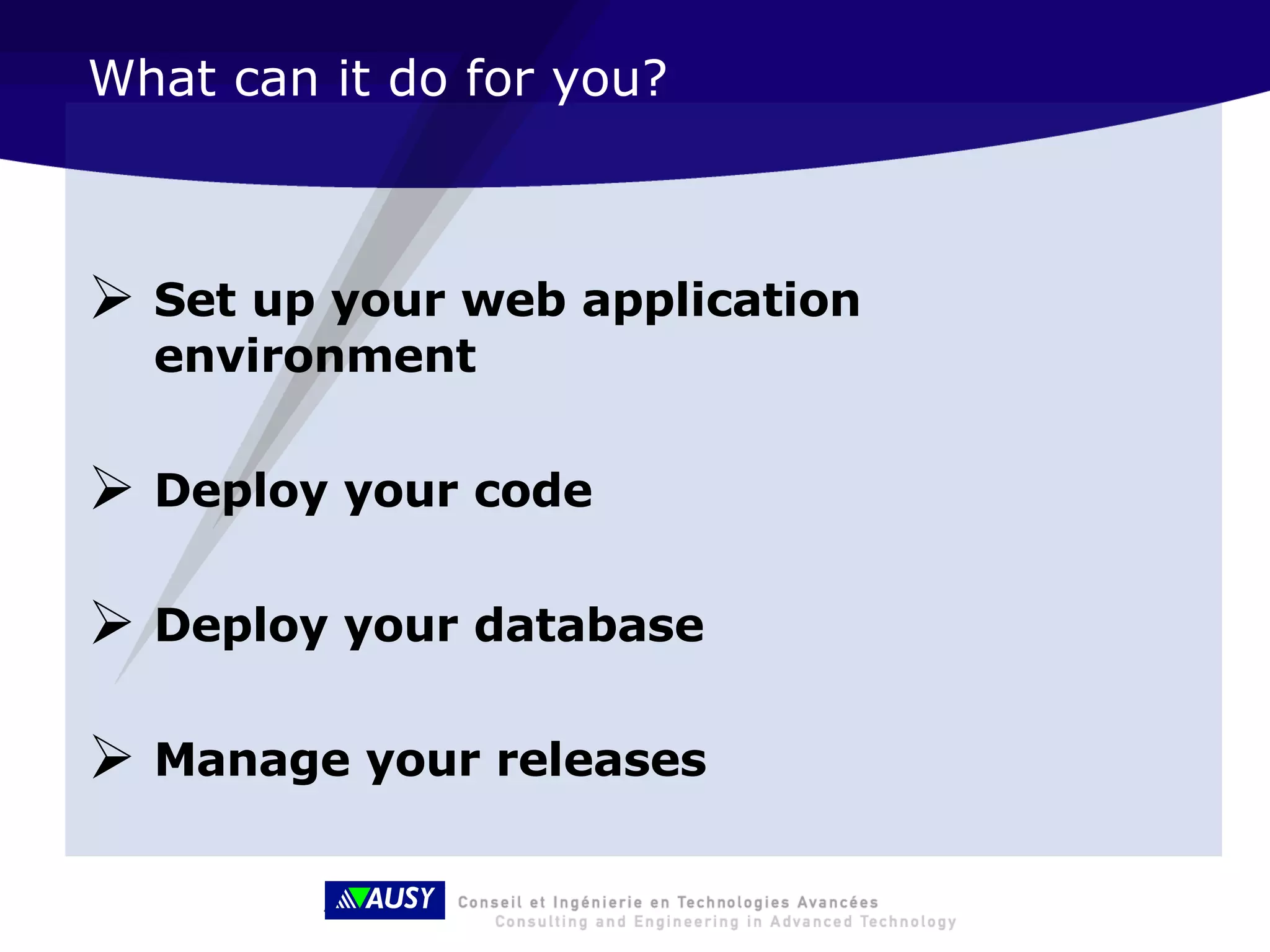 What can it do for you?

➢ Set up your web application environment

➢ Deploy your code

➢ Deploy your database

➢ Manage your releases

AUSY Conseil et Ingénierie en Technologies Avancées
Consulting and Engineering in Advanced Technology